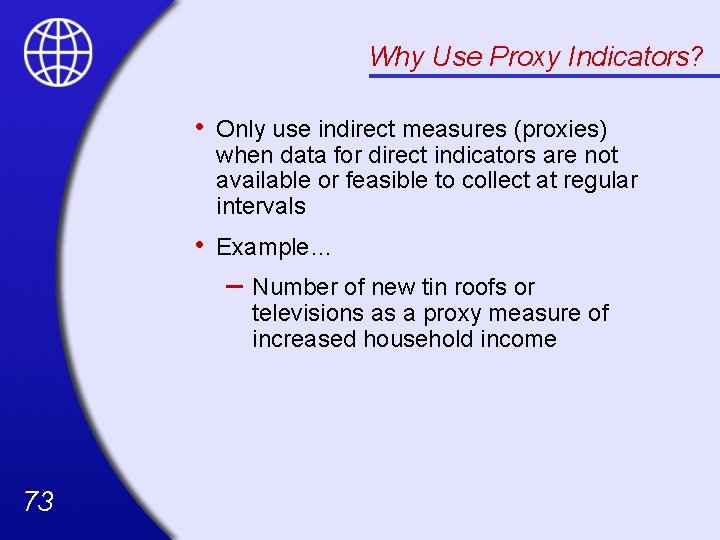 Why Use Proxy Indicators?

• Only use indirect measures (proxies) when data for direct indicators are not available or feasible to collect at regular intervals

• Example…

– Number of new tin roofs or televisions as a proxy measure of increased household income

73